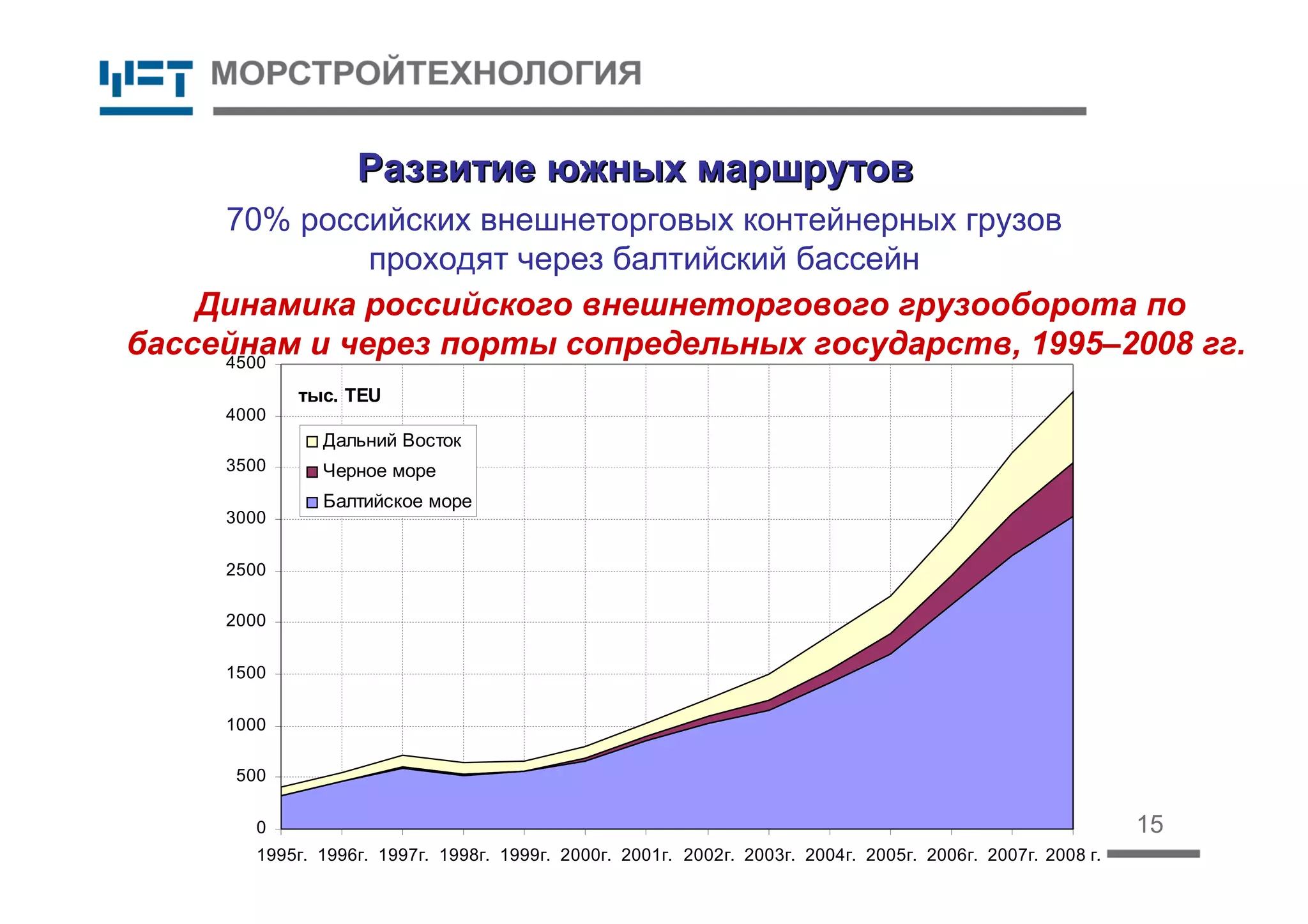 МОРСТРОЙТЕХНОЛОГИЯ

Развитие южных маршрутов

70% российских внешнеторговых контейнерных грузов проходят через балтийский бассейн

Динамика российского внешнеторгового грузооборота по бассейнам и через порты сопредельных государств, 1995–2008 гг.

тыс. TEU

Дальний Восток
Черное море
Балтийское море

4500
4000
3500
3000
2500
2000
1500
1000
500
0

1995г. 1996г. 1997г. 1998г. 1999г. 2000г. 2001г. 2002г. 2003г. 2004г. 2005г. 2006г. 2007г. 2008 г.

15